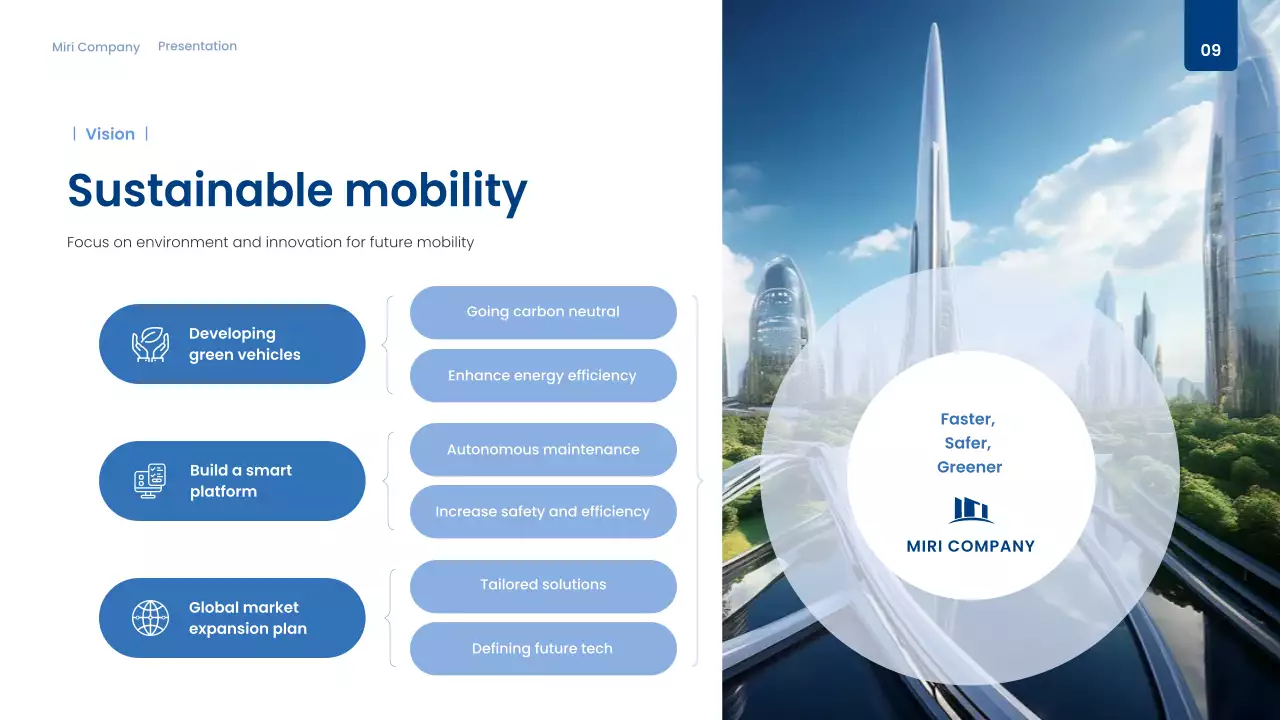 Miri Company Presentation

09

| Vision |

Sustainable mobility

Focus on environment and innovation for future mobility

Developing green vehicles

Going carbon neutral

Enhance energy efficiency

Build a smart platform

Autonomous maintenance

Increase safety and efficiency

Global market expansion plan

Tailored solutions

Defining future tech

Faster, Safer, Greener

MIRI COMPANY